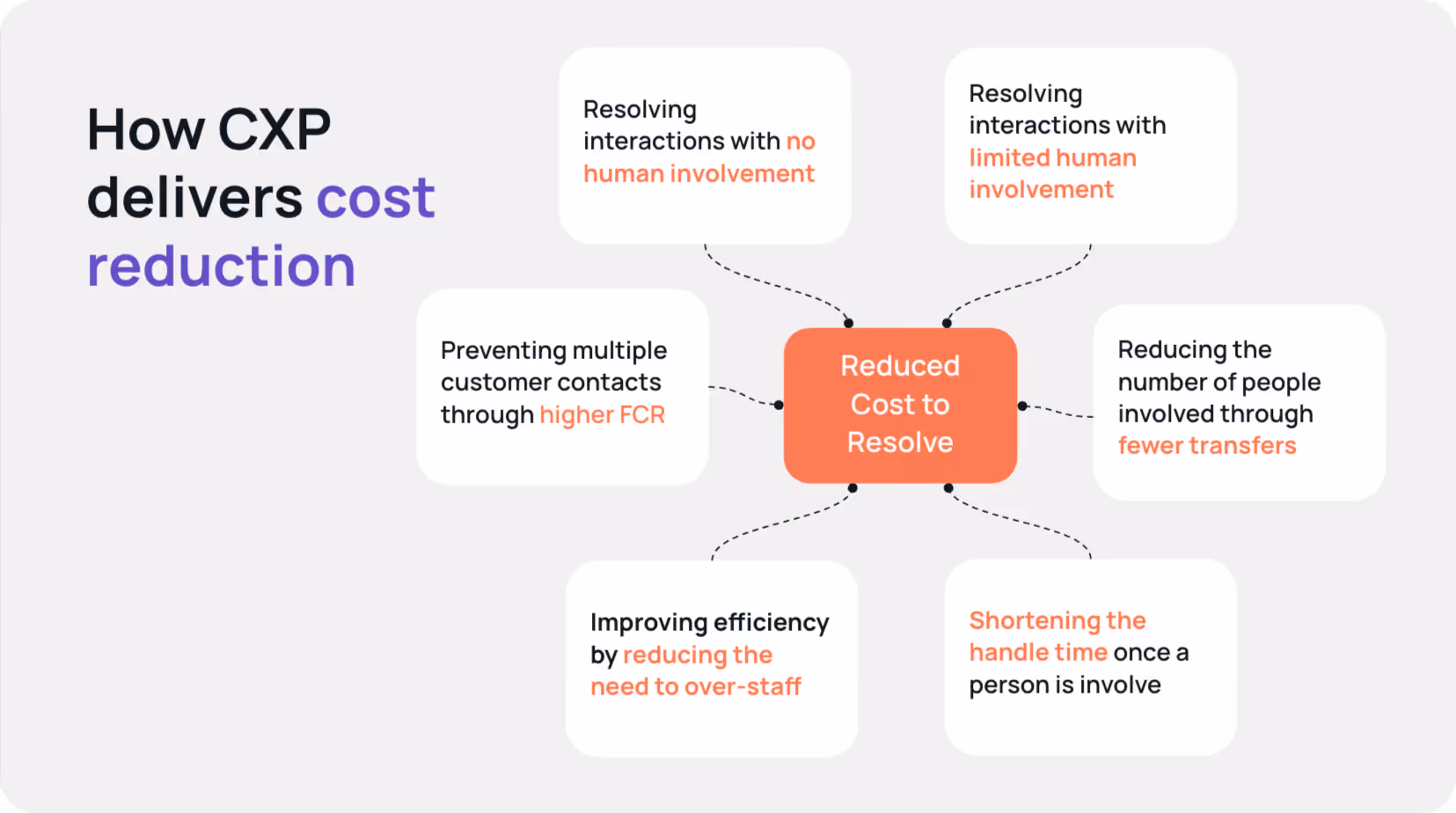 How CXP delivers cost reduction

Resolving interactions with no human involvement

Resolving interactions with limited human involvement

Preventing multiple customer contacts through higher FCR

Reduced Cost to Resolve

Reducing the number of people involved through fewer transfers

Improving efficiency by reducing the need to over-staff

Shortening the handle time once a person is involve